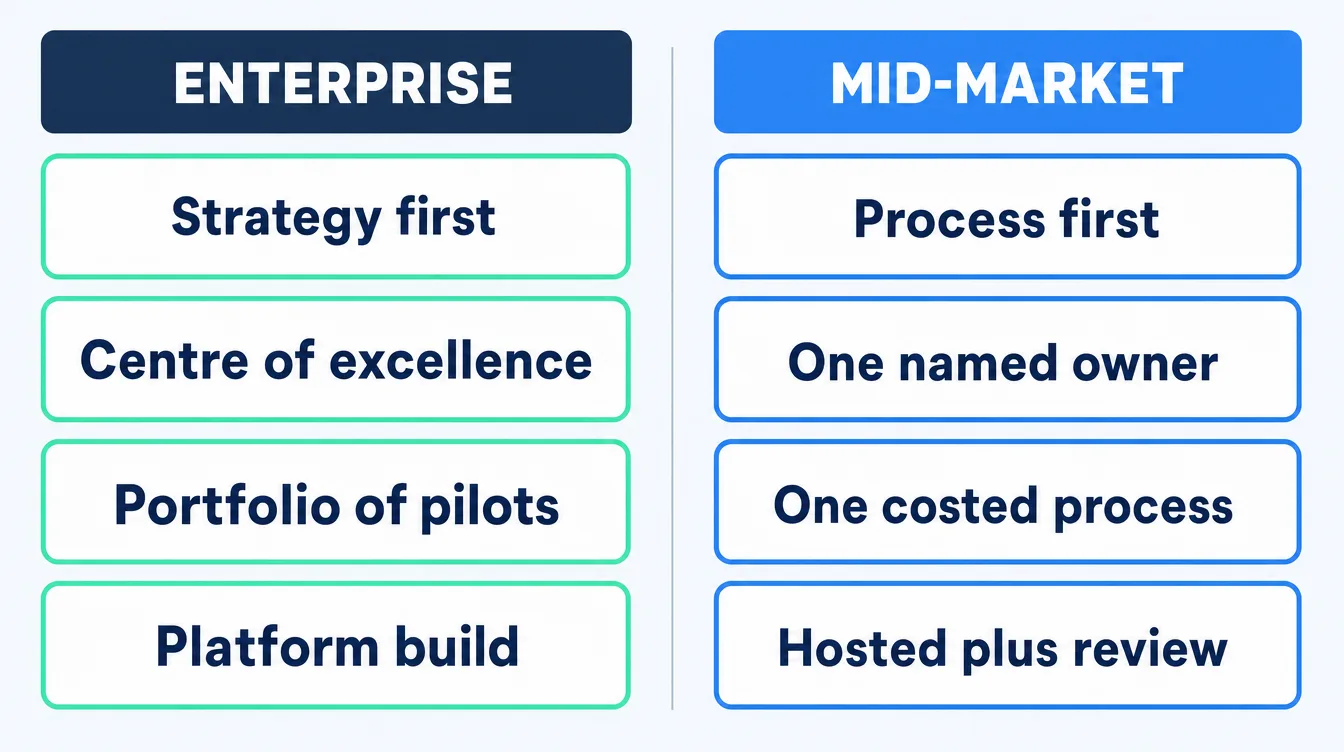 ENTERPRISE

Strategy first

Centre of excellence

Portfolio of pilots

Platform build

MID-MARKET

Process first

One named owner

One costed process

Hosted plus review